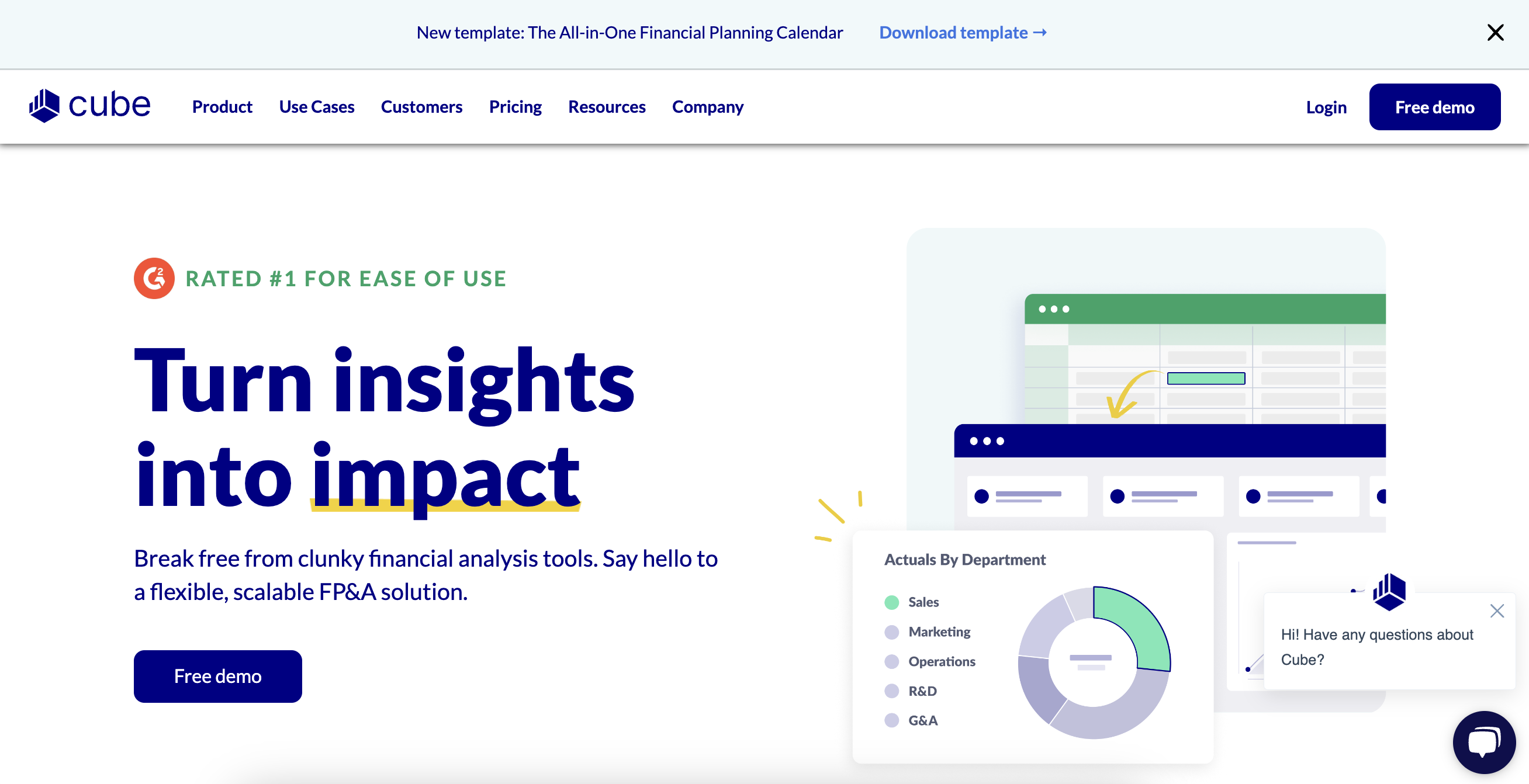 New template: The All-in-One Financial Planning Calendar Download template →

cube Product Use Cases Customers Pricing Resources Company Login Free demo

RATED #1 FOR EASE OF USE

Turn insights into impact

Break free from clunky financial analysis tools. Say hello to a flexible, scalable FP&A solution.

Free demo

Actuals By Department

Sales
Marketing
Operations
R&D
G&A

Hi! Have any questions about Cube?